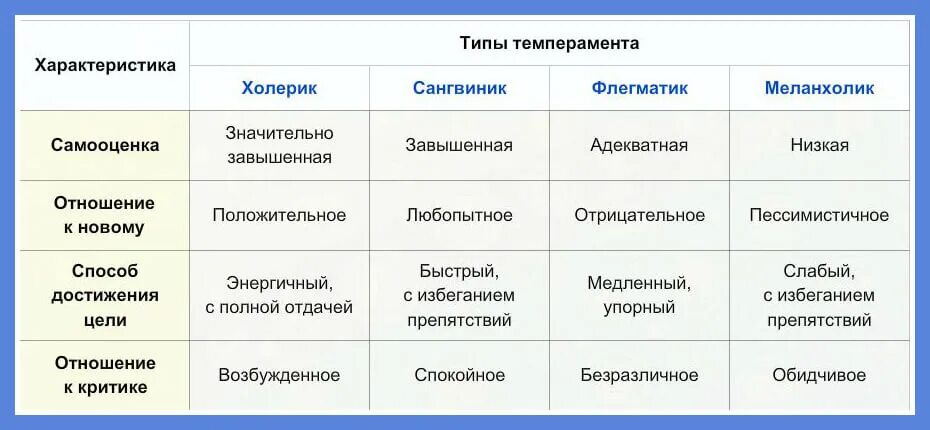 | Характеристика | Типы темперамента | | | |
|---|---|---|---|---|
| | Холерик | Сангвиник | Флегматик | Меланхолик |
| Самооценка | Значительно завышенная | Завышенная | Адекватная | Низкая |
| Отношение к новому | Положительное | Любопытное | Отрицательное | Пессимистичное |
| Способ достижения цели | Энергичный, с полной отдачей | Быстрый, с избеганием препятствий | Медленный, упорный | Слабый, с избеганием препятствий |
| Отношение к критике | Возбужденное | Спокойное | Безразличное | Обидчивое |